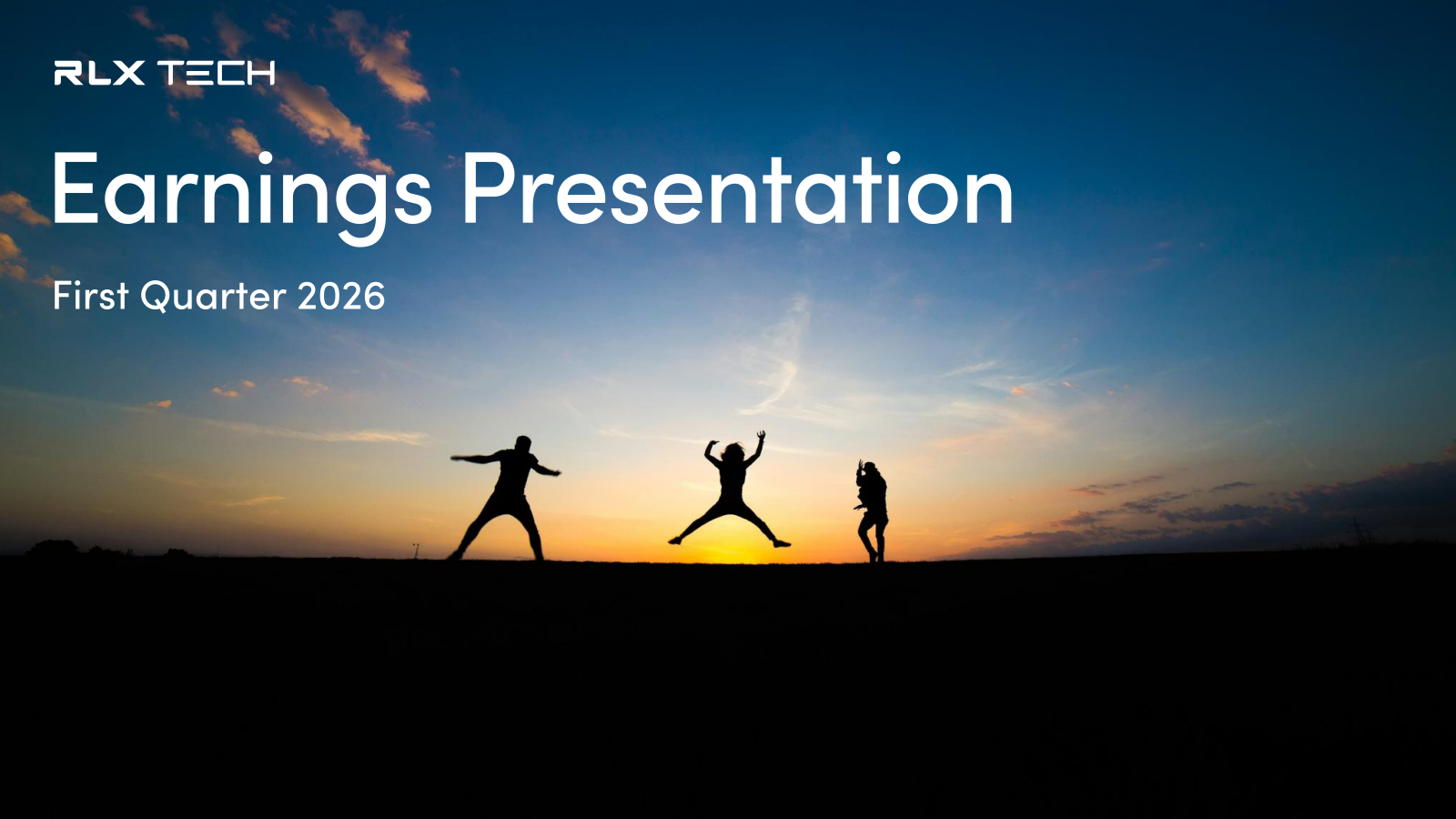 RLX TECH

Earnings Presentation

First Quarter 2026